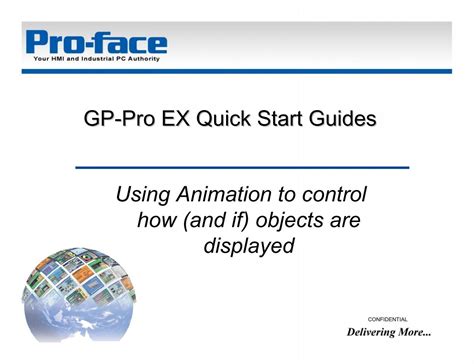 Pro-face
Your HMI and Industrial PC Authority

GP-Pro EX Quick Start Guides

Using Animation to control how (and if) objects are displayed

CONFIDENTIAL
Delivering More...